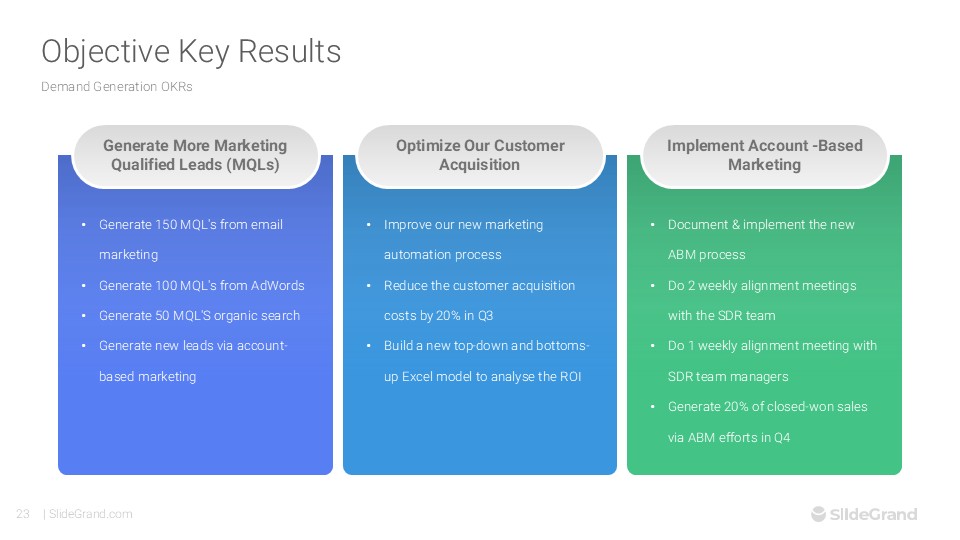 Objective Key Results
Demand Generation OKRs

Generate More Marketing Qualified Leads (MQLs)

• Generate 150 MQL's from email marketing
• Generate 100 MQL's from AdWords
• Generate 50 MQL'S organic search
• Generate new leads via account-based marketing

Optimize Our Customer Acquisition

• Improve our new marketing automation process
• Reduce the customer acquisition costs by 20% in Q3
• Build a new top-down and bottoms-up Excel model to analyse the ROI

Implement Account -Based Marketing

• Document & implement the new ABM process
• Do 2 weekly alignment meetings with the SDR team
• Do 1 weekly alignment meeting with SDR team managers
• Generate 20% of closed-won sales via ABM efforts in Q4

23 | SlideGrand.com

SlideGrand